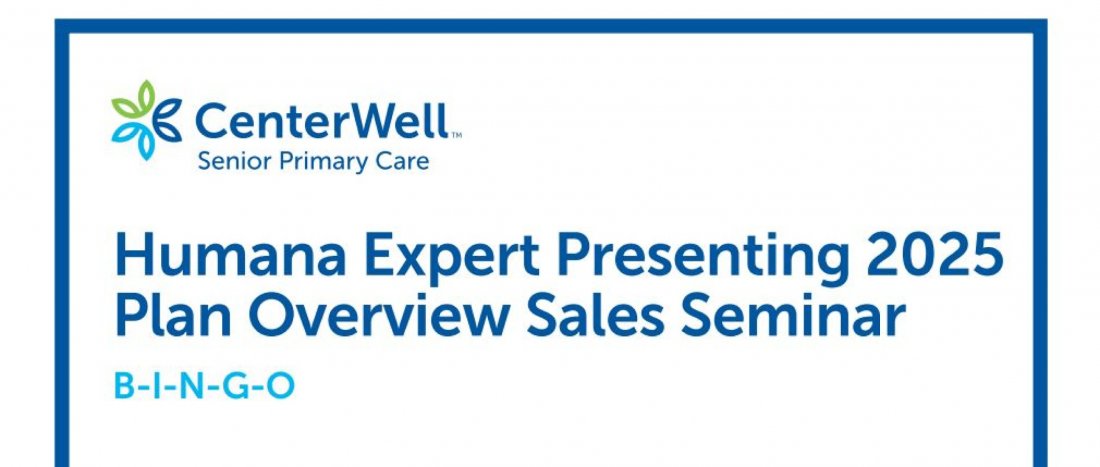 CenterWell™
Senior Primary Care

Humana Expert Presenting 2025 Plan Overview Sales Seminar

B-I-N-G-O